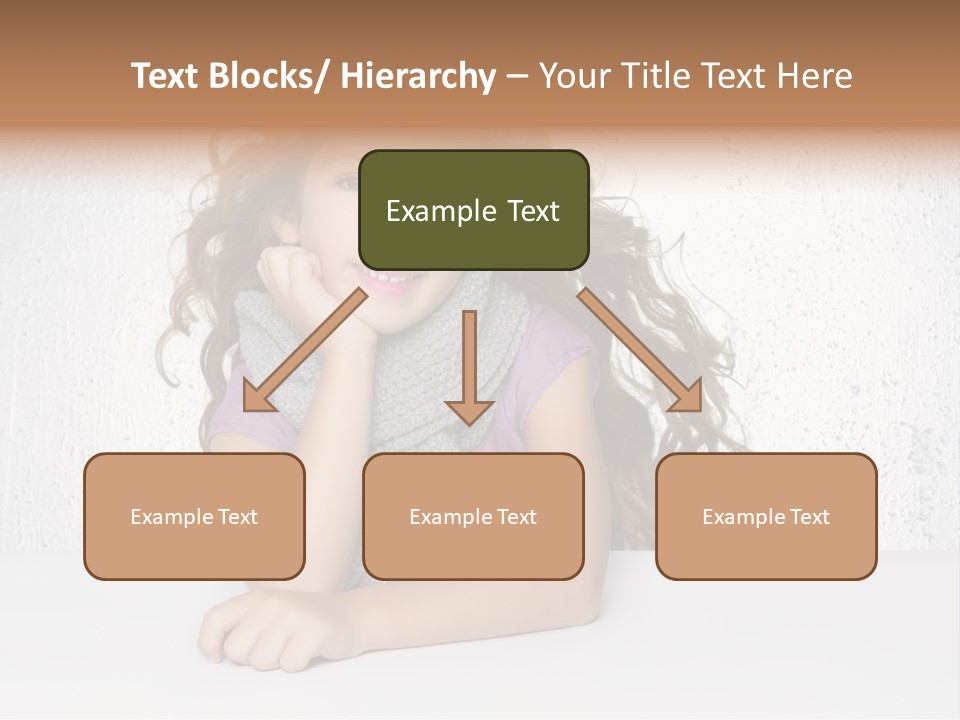 Text Blocks/ Hierarchy – Your Title Text Here

Example Text

Example Text

Example Text

Example Text